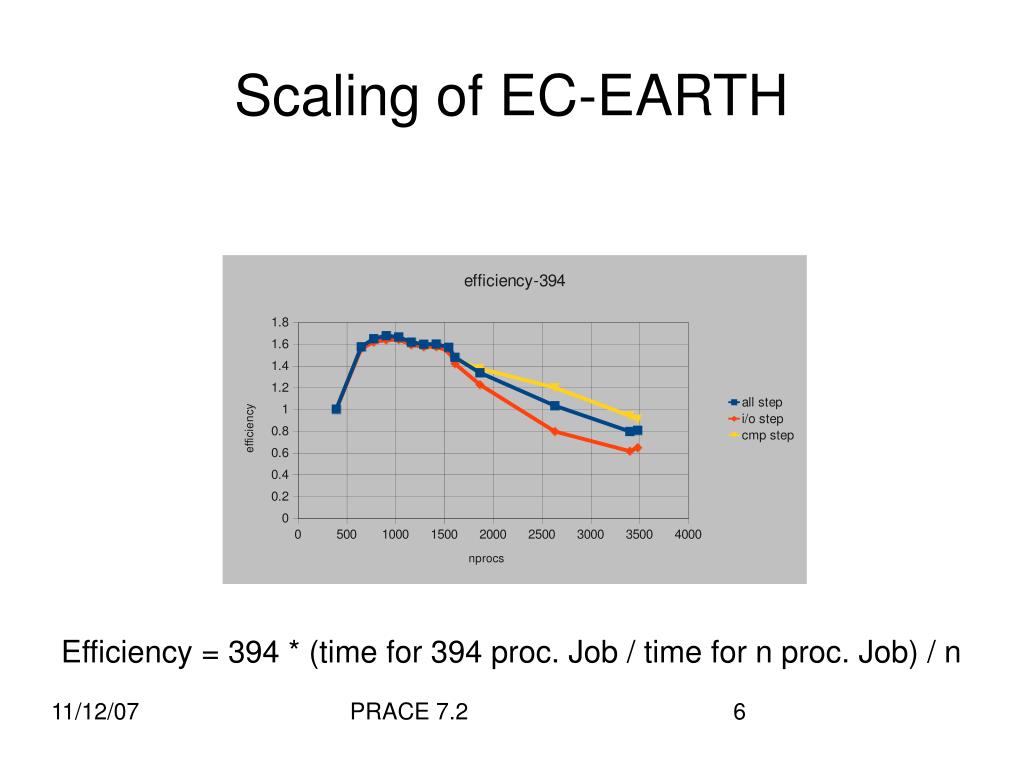 Scaling of EC-EARTH

efficiency-394

1.8
1.6
1.4
1.2
1
0.8
0.6
0.4
0.2
0

efficiency

0 500 1000 1500 2000 2500 3000 3500 4000

nprocs

all step
i/o step
cmp step

Efficiency = 394 * (time for 394 proc. Job / time for n proc. Job) / n

11/12/07

PRACE 7.2

6